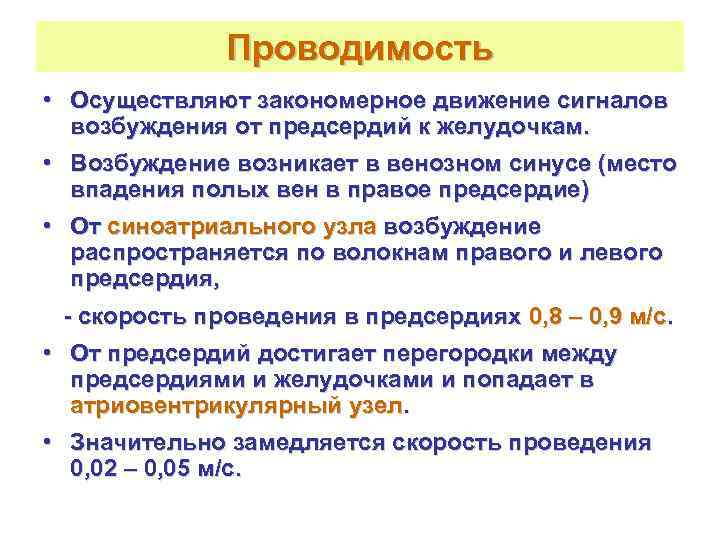 Проводимость

• Осуществляют закономерное движение сигналов возбуждения от предсердий к желудочкам.

• Возбуждение возникает в венозном синусе (место впадения полых вен в правое предсердие)

• От синоатриального узла возбуждение распространяется по волокнам правого и левого предсердия,

- скорость проведения в предсердиях 0,8 – 0,9 м/с.

• От предсердий достигает перегородки между предсердиями и желудочками и попадает в атриовентрикулярный узел.

• Значительно замедляется скорость проведения 0,02 – 0,05 м/с.